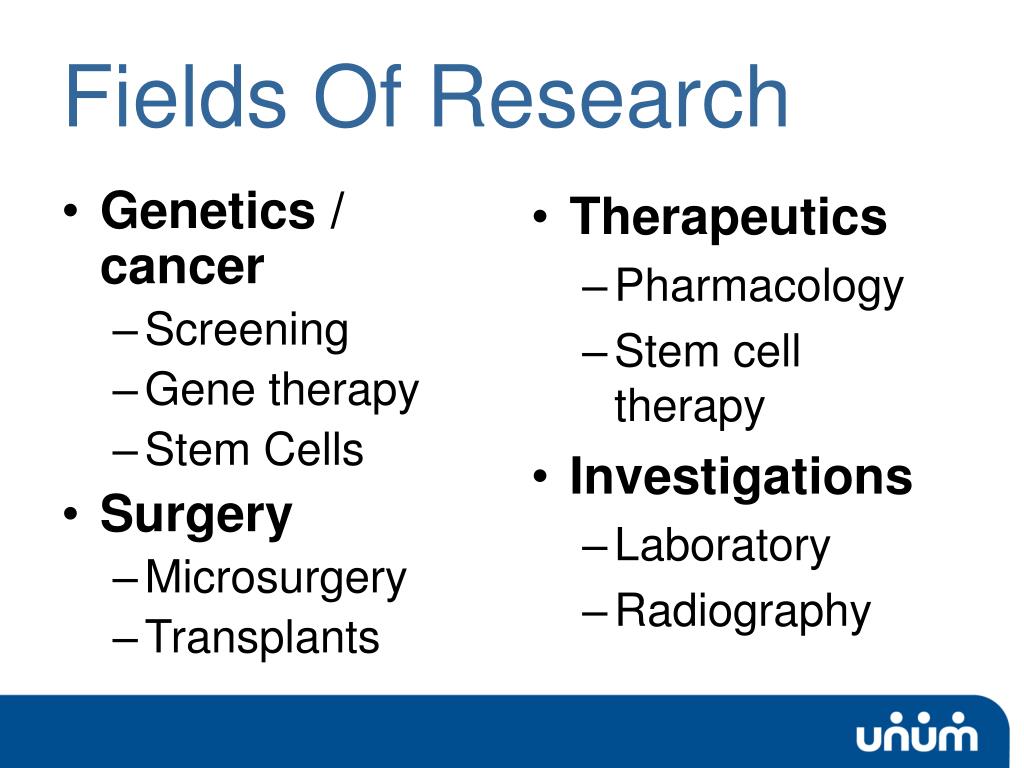 Fields Of Research

• Genetics / cancer
– Screening
– Gene therapy
– Stem Cells
• Surgery
– Microsurgery
– Transplants

• Therapeutics
– Pharmacology
– Stem cell therapy
• Investigations
– Laboratory
– Radiography

unum